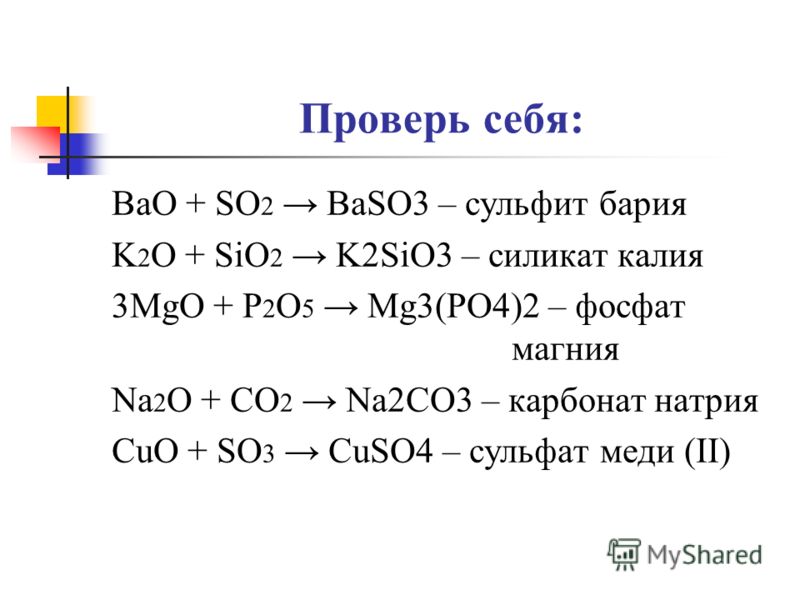 Проверь себя:

$BaO + SO_2 \rightarrow BaSO3$ – сульфит бария

$K_2O + SiO_2 \rightarrow K2SiO3$ – силикат калия

$3MgO + P_2O_5 \rightarrow Mg3(PO4)2$ – фосфат магния

$Na_2O + CO_2 \rightarrow Na2CO3$ – карбонат натрия

$CuO + SO_3 \rightarrow CuSO4$ – сульфат меди (II)

MyShared